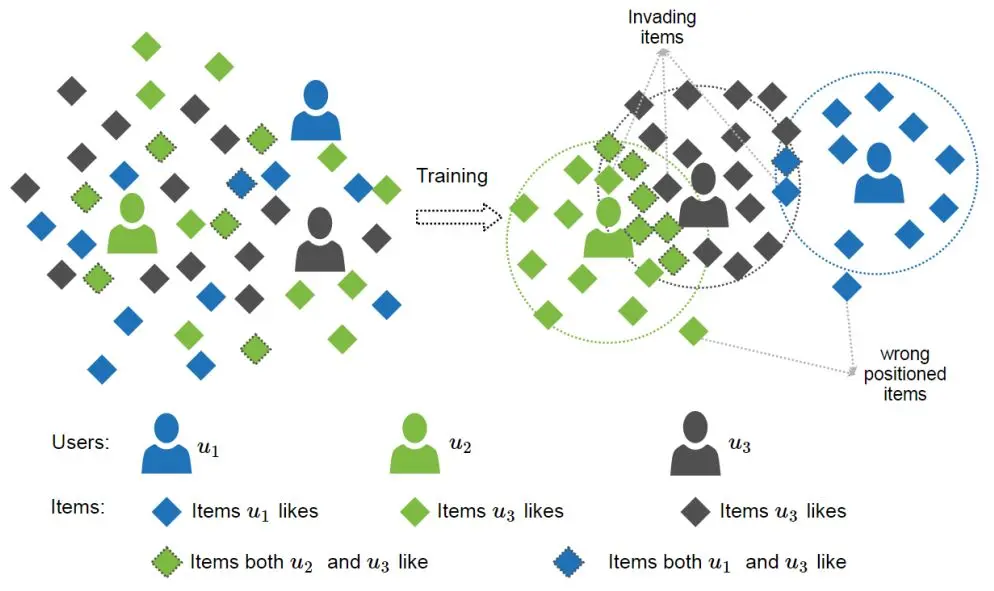 Invading items

Training

wrong positioned items

Users: $u_1$ $u_2$ $u_3$

Items: Items $u_1$ likes Items $u_3$ likes Items $u_3$ likes

Items both $u_2$ and $u_3$ like Items both $u_1$ and $u_3$ like